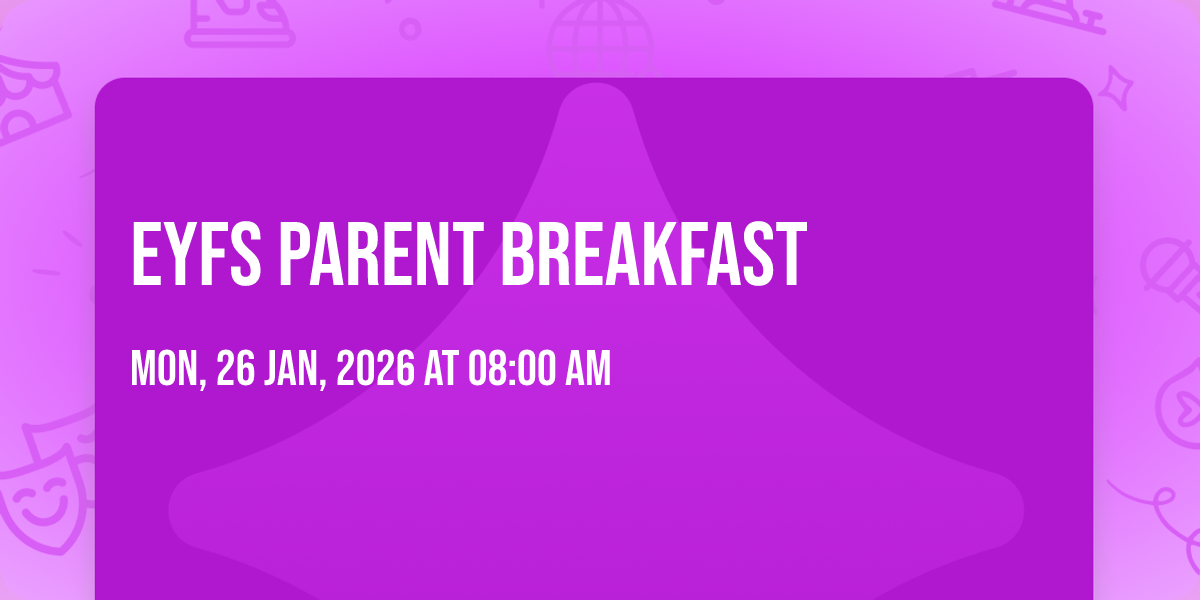 EYFS PARENT BREAKFAST

MON, 26 JAN, 2026 AT 08:00 AM